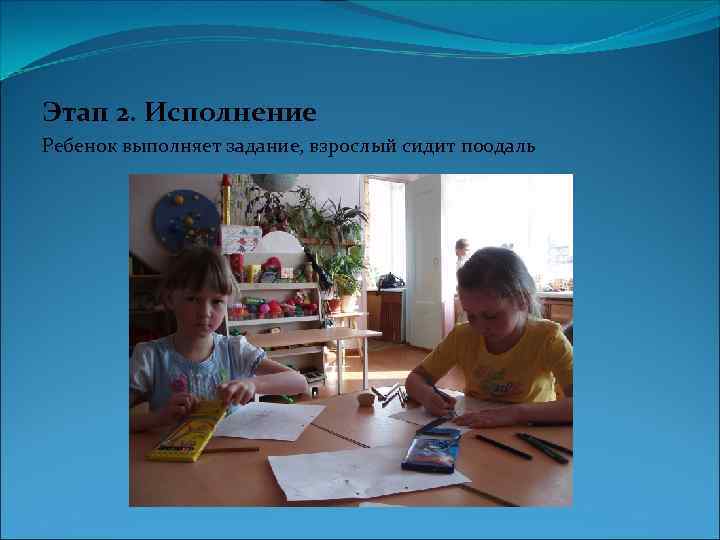 Этап 2. Исполнение

Ребенок выполняет задание, взрослый сидит поодаль